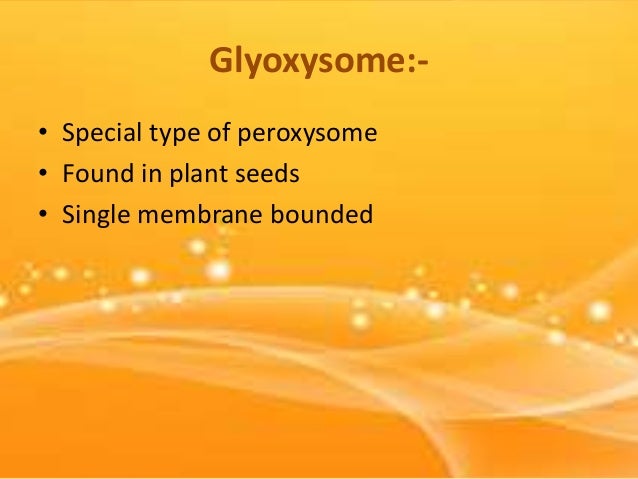 Glyoxysome:-

• Special type of peroxysome
• Found in plant seeds
• Single membrane bounded